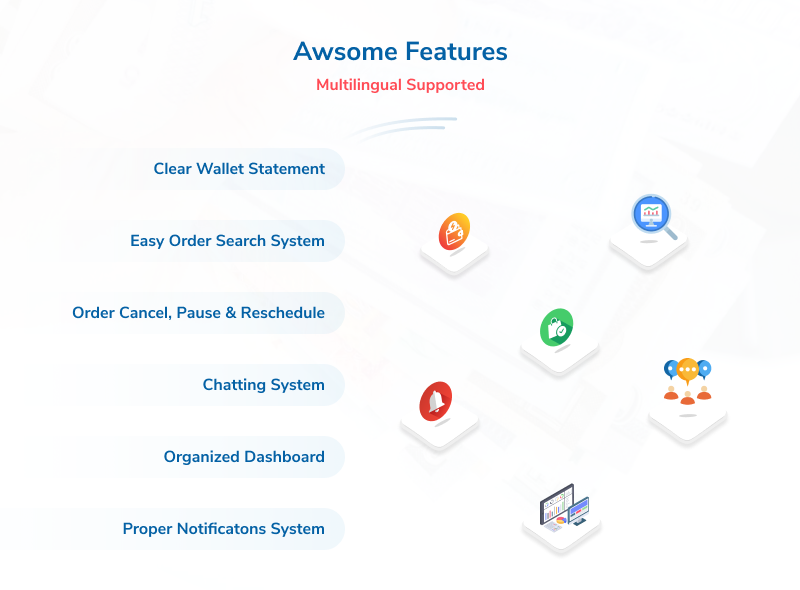 Awsome Features

Multilingual Supported

Clear Wallet Statement

Easy Order Search System

Order Cancel, Pause & Reschedule

Chatting System

Organized Dashboard

Proper Notificatons System